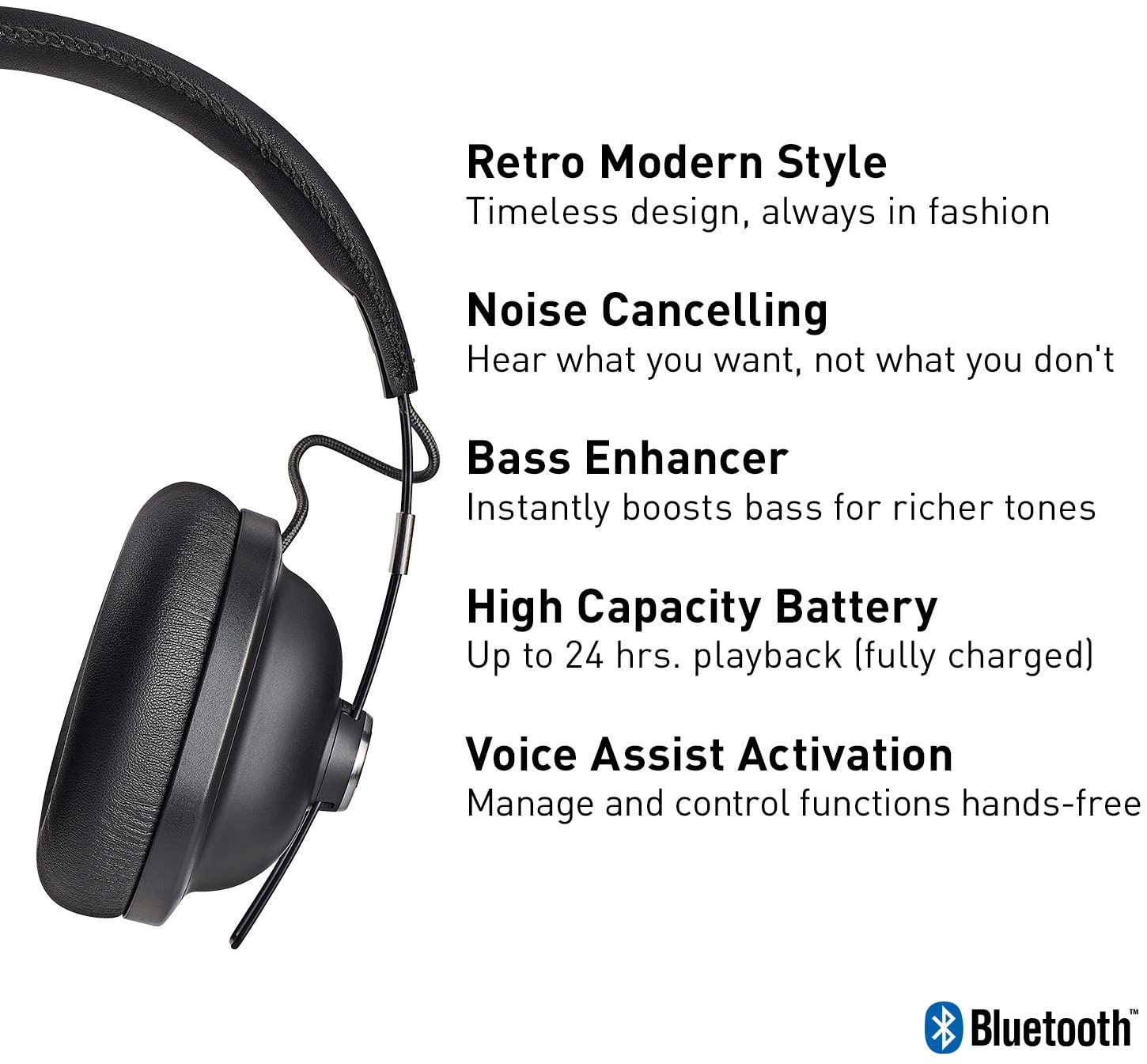 Retro Modern Style
Timeless design, always in fashion

Noise Cancelling
Hear what you want, not what you don't

Bass Enhancer
Instantly boosts bass for richer tones

High Capacity Battery
Up to 24 hrs. playback (fully charged)

Voice Assist Activation
Manage and control functions hands-free

Bluetooth™